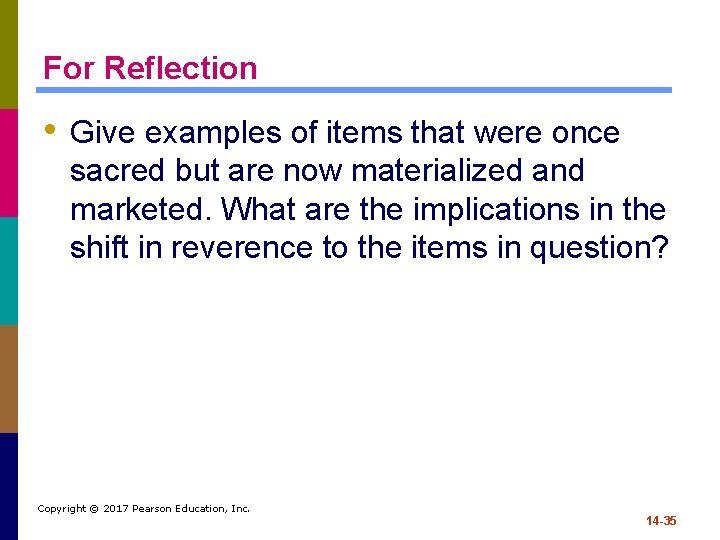 For Reflection

• Give examples of items that were once sacred but are now materialized and marketed. What are the implications in the shift in reverence to the items in question?

Copyright © 2017 Pearson Education, Inc.

14-35